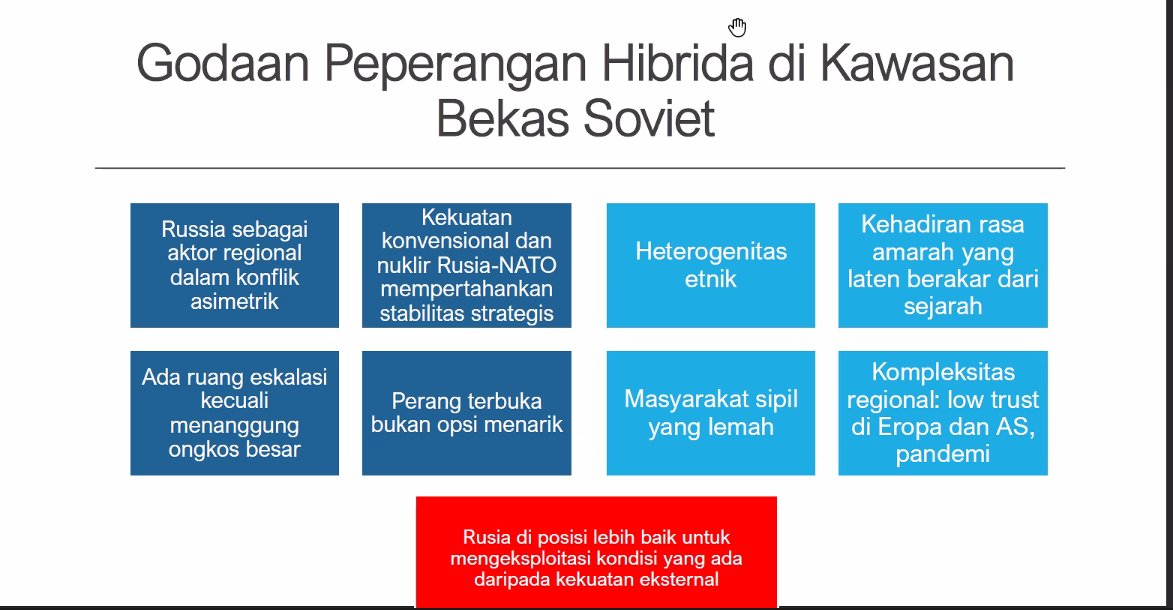 Godaan Peperangan Hibrida di Kawasan Bekas Soviet

Russia sebagai aktor regional dalam konflik asimetrik

Kekuatan konvensional dan nuklir Rusia-NATO mempertahankan stabilitas strategis

Heterogenitas etnik

Kehadiran rasa amarah yang laten berakar dari sejarah

Ada ruang eskalasi kecuali menanggung ongkos besar

Perang terbuka bukan opsi menarik

Masyarakat sipil yang lemah

Kompleksitas regional: low trust di Eropa dan AS, pandemi

Rusia di posisi lebih baik untuk mengeksploitasi kondisi yang ada daripada kekuatan eksternal